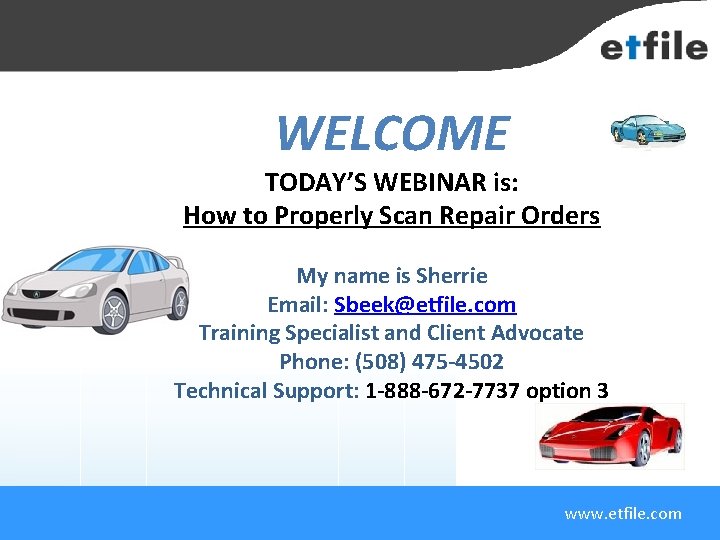 etfile

WELCOME

TODAY'S WEBINAR is:
How to Properly Scan Repair Orders

My name is Sherrie
Email: Sbeek@etfile.com
Training Specialist and Client Advocate
Phone: (508) 475-4502
Technical Support: 1-888-672-7737 option 3

www.etfile.com